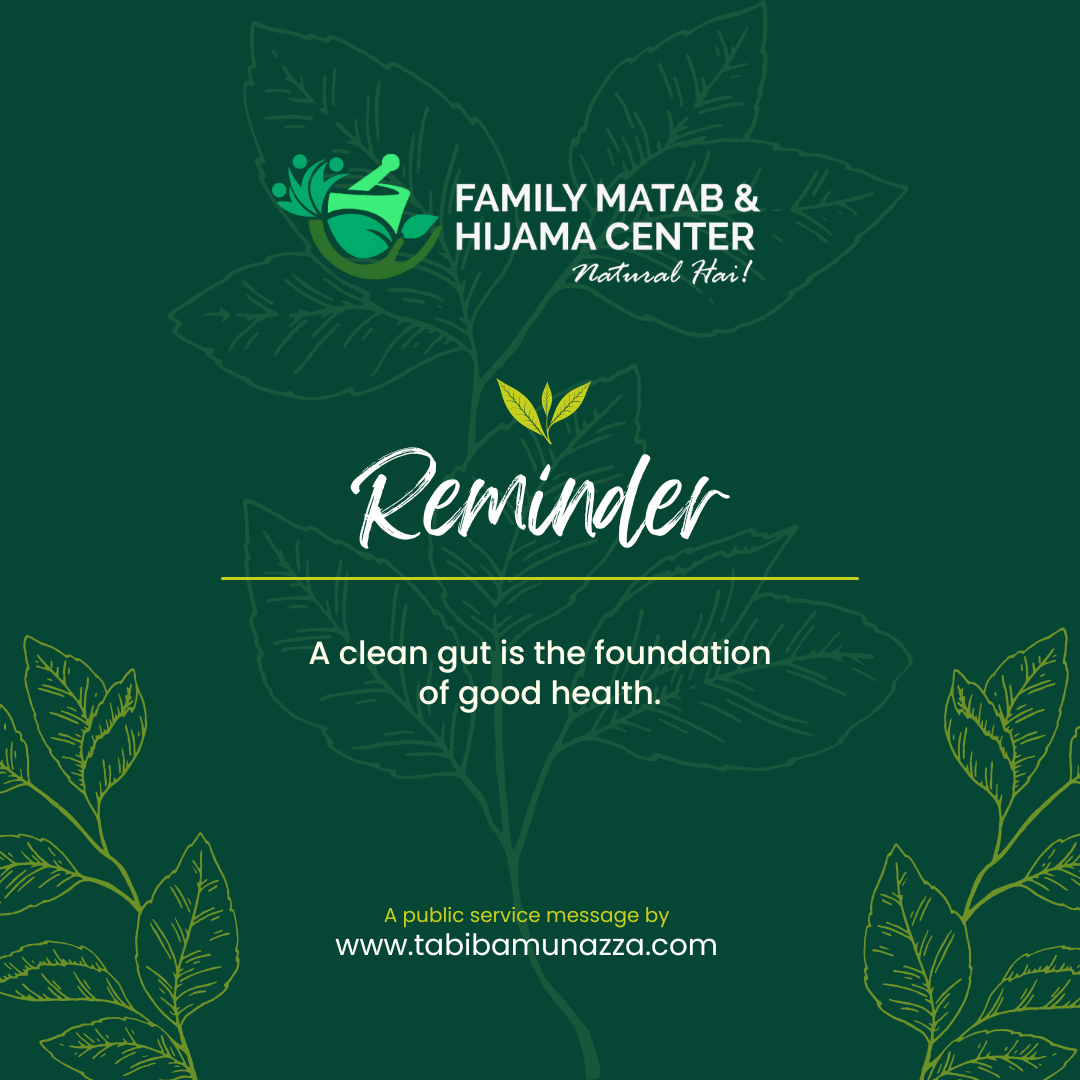 FAMILY MATAB &
HIJAMA CENTER
Natural Hai!

Reminder

A clean gut is the foundation of good health.

A public service message by
www.tabibamunazza.com